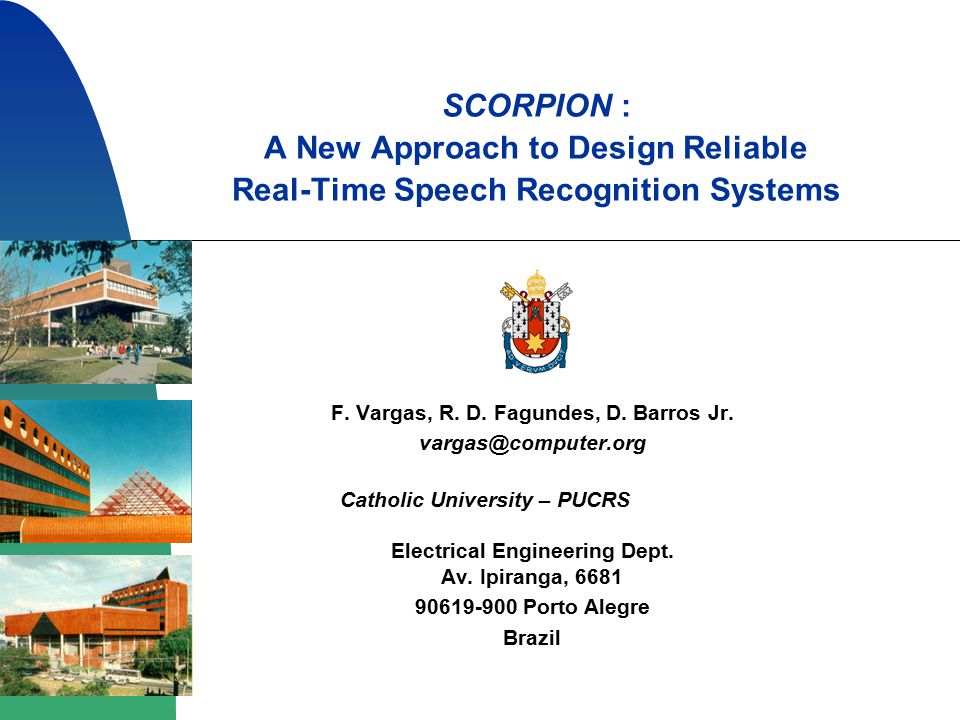 SCORPION :
A New Approach to Design Reliable Real-Time Speech Recognition Systems

F. Vargas, R. D. Fagundes, D. Barros Jr.
vargas@computer.org

Catholic University – PUCRS

Electrical Engineering Dept.
Av. Ipiranga, 6681
90619-900 Porto Alegre
Brazil